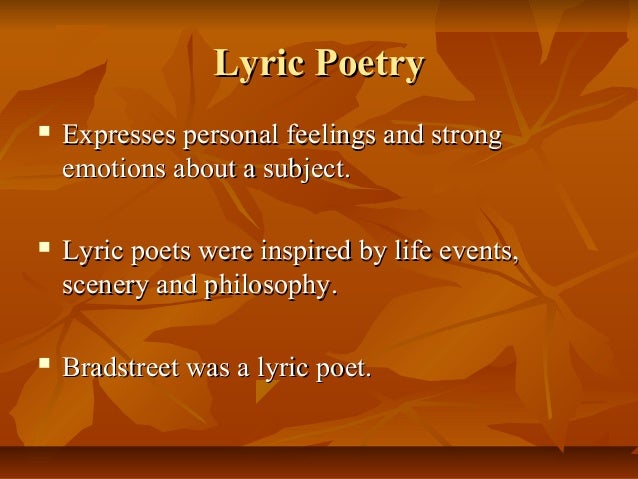 Lyric Poetry

▪ Expresses personal feelings and strong emotions about a subject.

▪ Lyric poets were inspired by life events, scenery and philosophy.

▪ Bradstreet was a lyric poet.